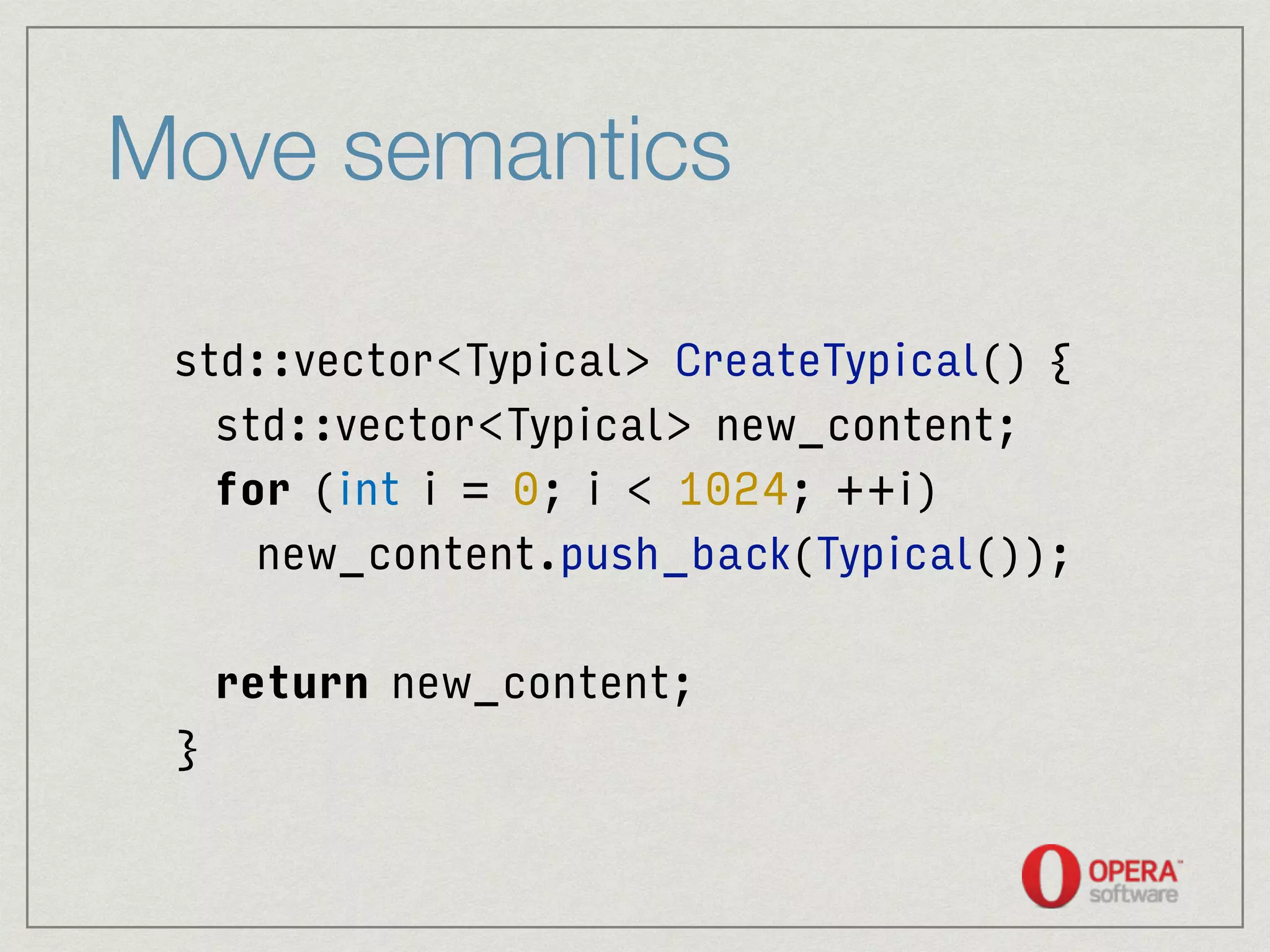 Move semantics

std::vector<Typical> CreateTypical() {
  std::vector<Typical> new_content;
  for (int i = 0; i < 1024; ++i)
    new_content.push_back(Typical());

  return new_content;
}

OPERA™
software